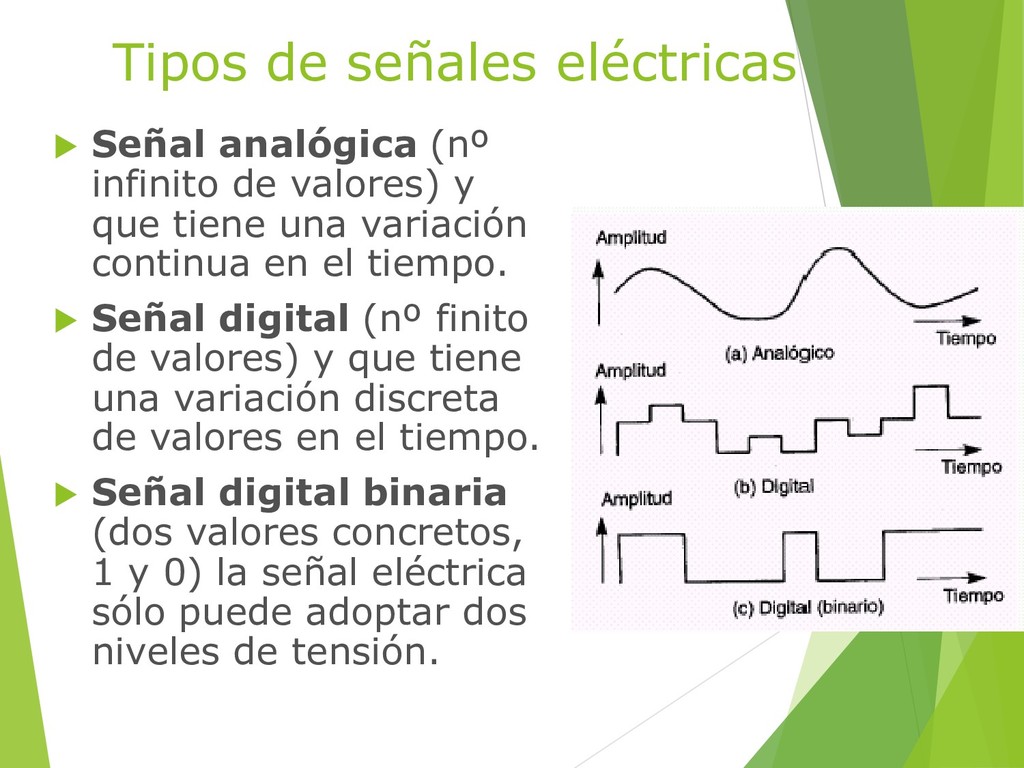 Tipos de señales eléctricas

Señal analógica (nº infinito de valores) y que tiene una variación continua en el tiempo.

Señal digital (nº finito de valores) y que tiene una variación discreta de valores en el tiempo.

Señal digital binaria (dos valores concretos, 1 y 0) la señal eléctrica sólo puede adoptar dos niveles de tensión.

Amplitud
Tiempo
(a) Analógico
Amplitud
Tiempo
(b) Digital
Amplitud
Tiempo
(c) Digital (binario)